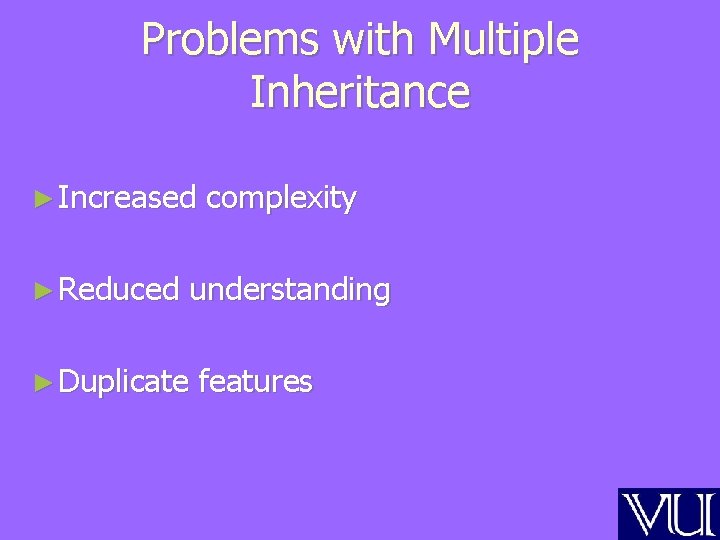 Problems with Multiple Inheritance

►Increased complexity

►Reduced understanding

►Duplicate features

VU